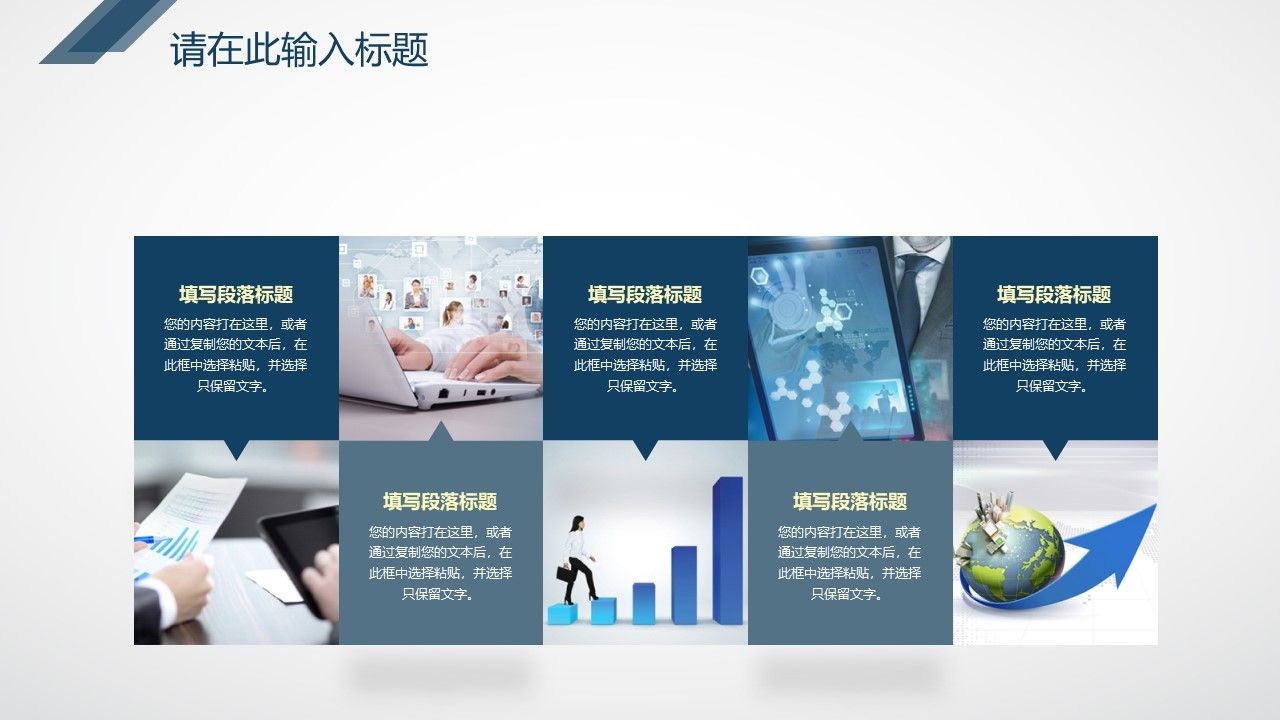 请在此输入标题

填写段落标题
您的内容打在这里，或者通过复制您的文本后，在此框中选择粘贴，并选择只保留文字。

填写段落标题
您的内容打在这里，或者通过复制您的文本后，在此框中选择粘贴，并选择只保留文字。

填写段落标题
您的内容打在这里，或者通过复制您的文本后，在此框中选择粘贴，并选择只保留文字。

填写段落标题
您的内容打在这里，或者通过复制您的文本后，在此框中选择粘贴，并选择只保留文字。

填写段落标题
您的内容打在这里，或者通过复制您的文本后，在此框中选择粘贴，并选择只保留文字。